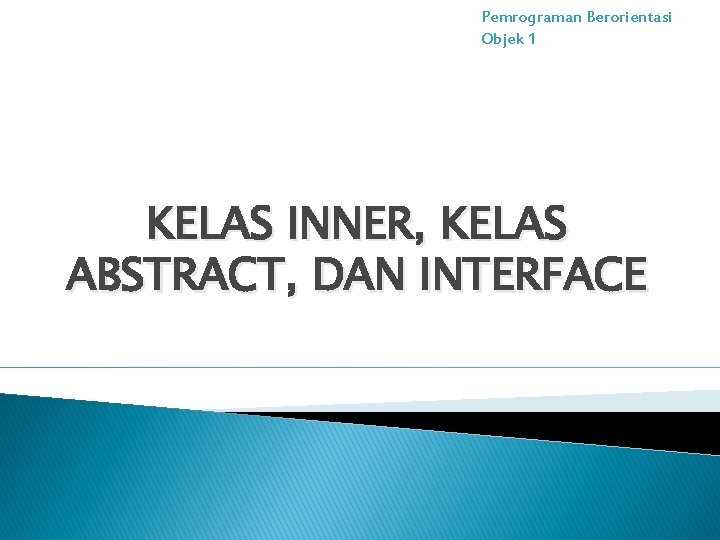 Pemrograman Berorientasi Objek 1

KELAS INNER, KELAS ABSTRACT, DAN INTERFACE